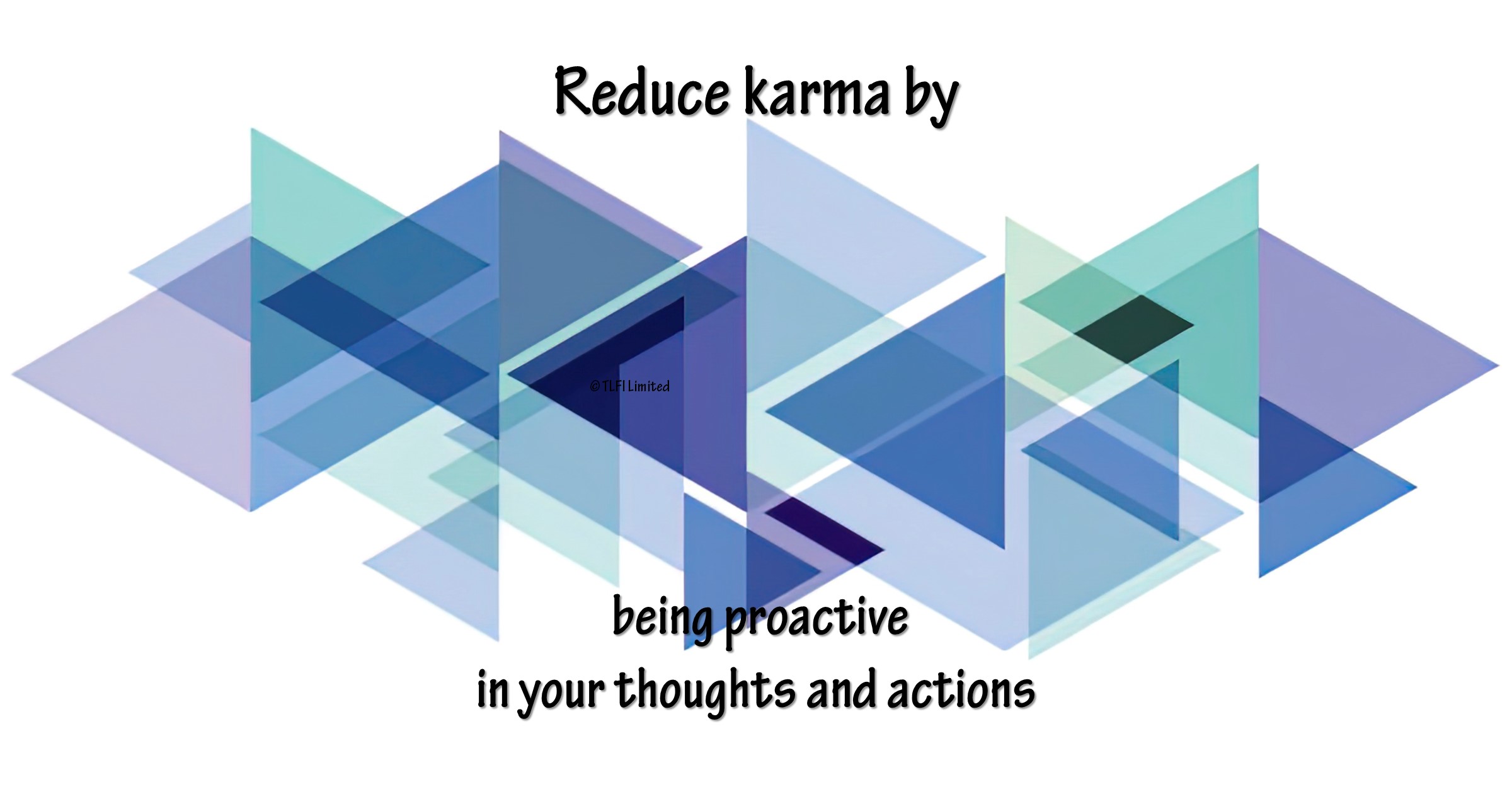 Reduce karma by

© TLFI Limited

being proactive
in your thoughts and actions